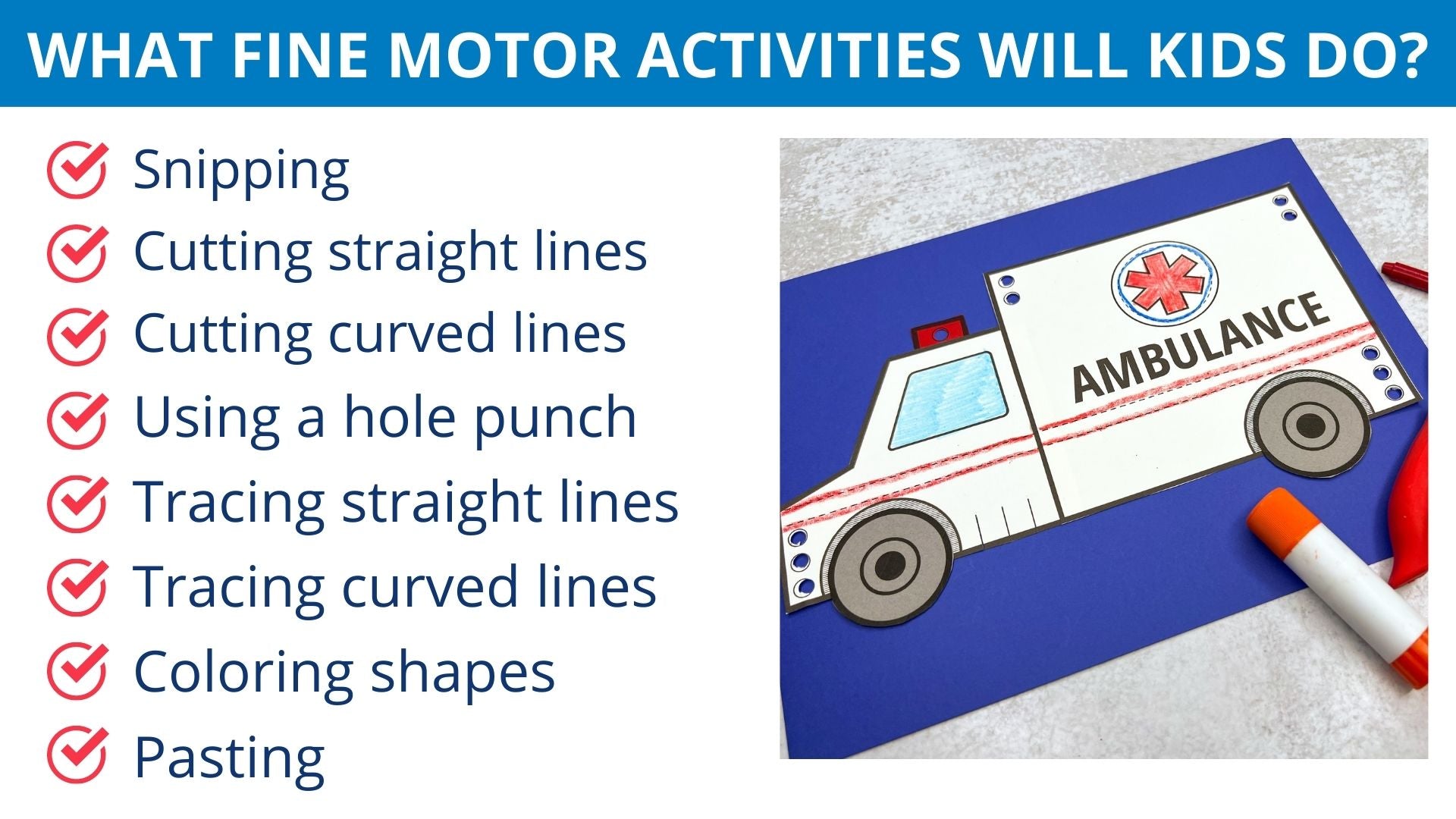 WHAT FINE MOTOR ACTIVITIES WILL KIDS DO?

Snipping
Cutting straight lines
Cutting curved lines
Using a hole punch
Tracing straight lines
Tracing curved lines
Coloring shapes
Pasting

AMBULANCE